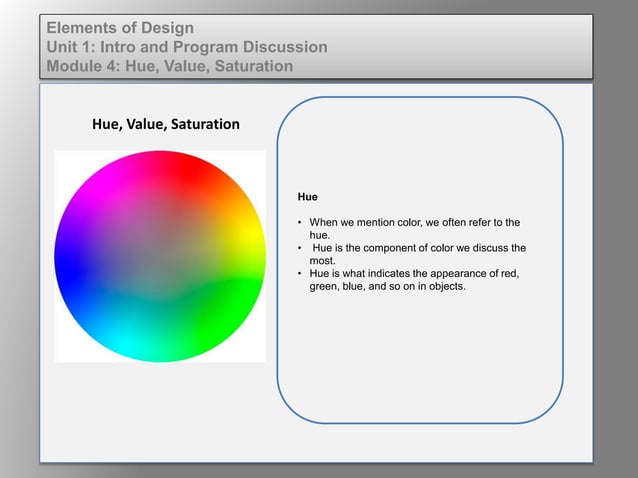 Elements of Design
Unit 1: Intro and Program Discussion
Module 4: Hue, Value, Saturation

Hue, Value, Saturation

Hue

• When we mention color, we often refer to the hue.
• Hue is the component of color we discuss the most.
• Hue is what indicates the appearance of red, green, blue, and so on in objects.